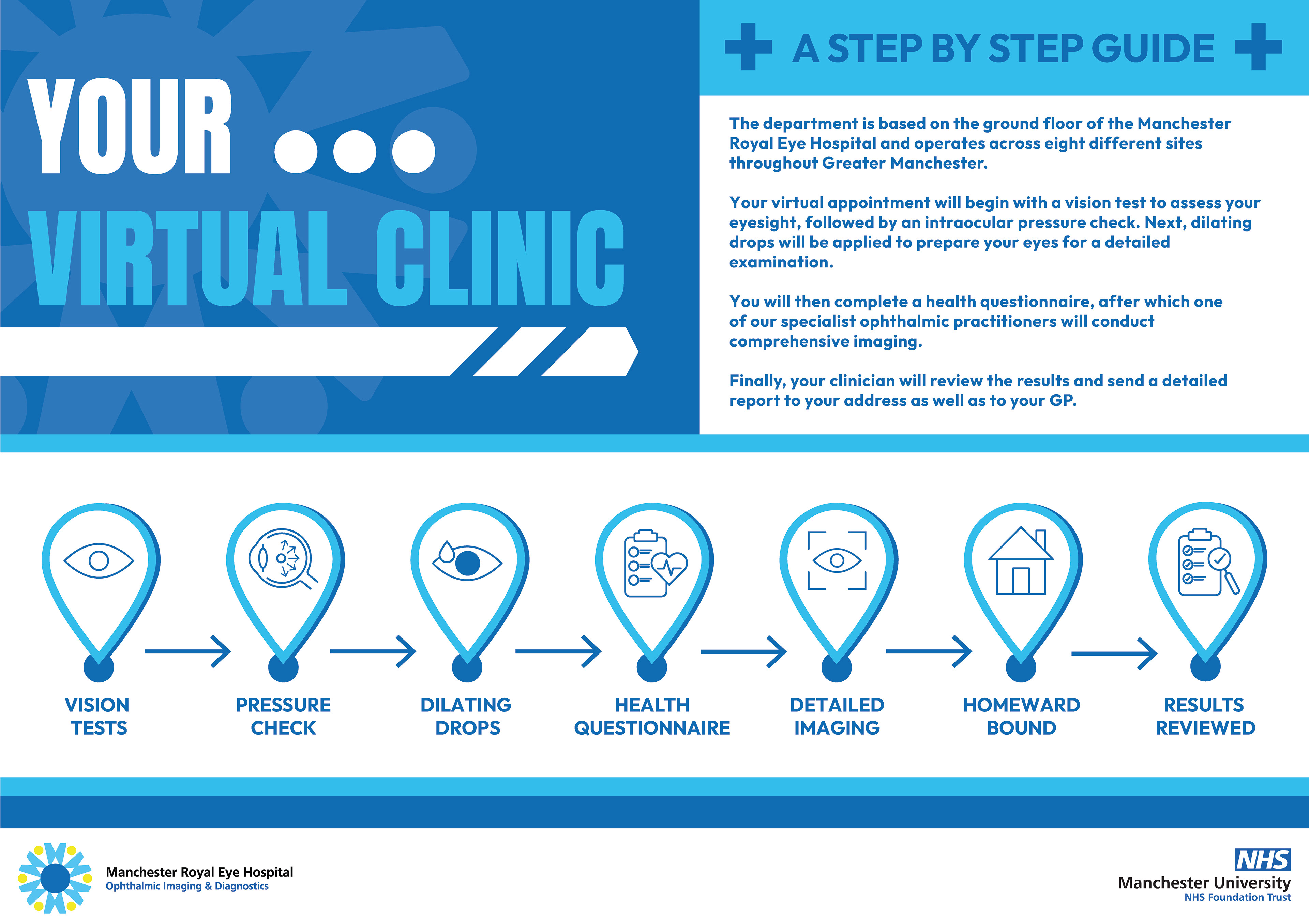 YOUR ...
VIRTUAL CLINIC

A STEP BY STEP GUIDE

The department is based on the ground floor of the Manchester Royal Eye Hospital and operates across eight different sites throughout Greater Manchester.

Your virtual appointment will begin with a vision test to assess your eyesight, followed by an intraocular pressure check. Next, dilating drops will be applied to prepare your eyes for a detailed examination.

You will then complete a health questionnaire, after which one of our specialist ophthalmic practitioners will conduct comprehensive imaging.

Finally, your clinician will review the results and send a detailed report to your address as well as to your GP.

VISION TESTS

PRESSURE CHECK

DILATING DROPS

HEALTH QUESTIONNAIRE

DETAILED IMAGING

HOMEWARD BOUND

RESULTS REVIEWED

Manchester Royal Eye Hospital
Ophthalmic Imaging & Diagnostics

NHS
Manchester University
NHS Foundation Trust